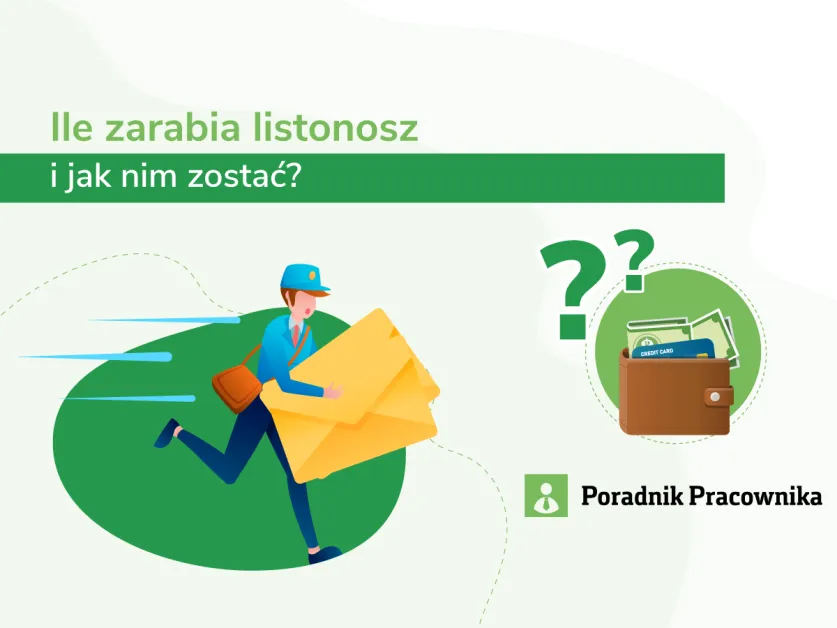 Ile zarabia listonosz
i jak nim zostać?

??

CREDIT CARD

Poradnik Pracownika